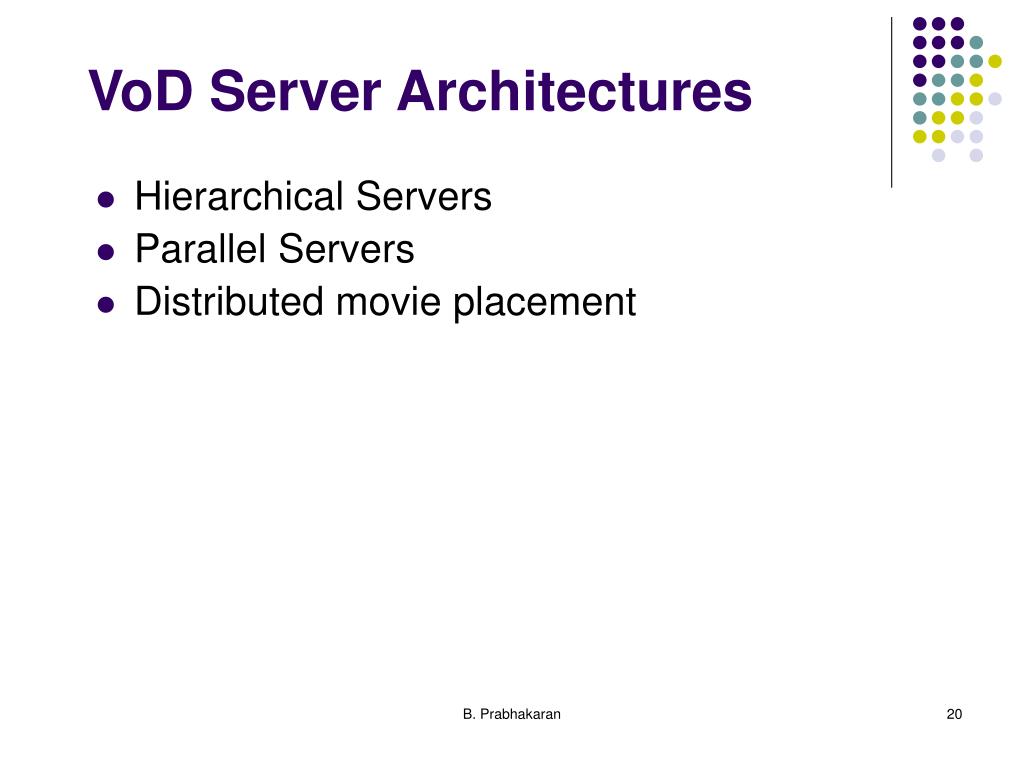 VoD Server Architectures

- Hierarchical Servers
- Parallel Servers
- Distributed movie placement

B. Prabhakaran

20